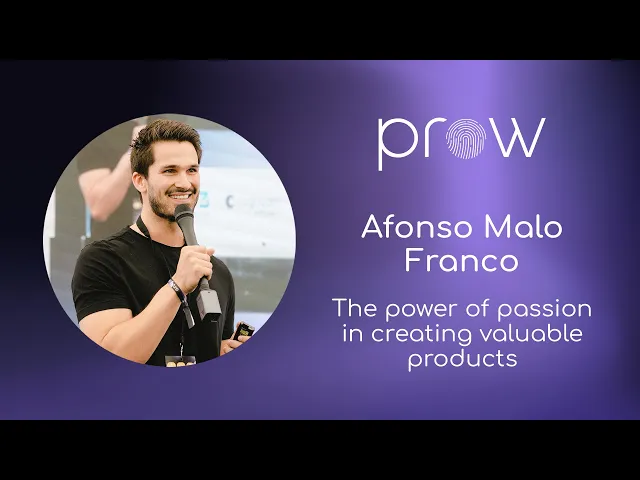 prow

Afonso Malo Franco

The power of passion in creating valuable products